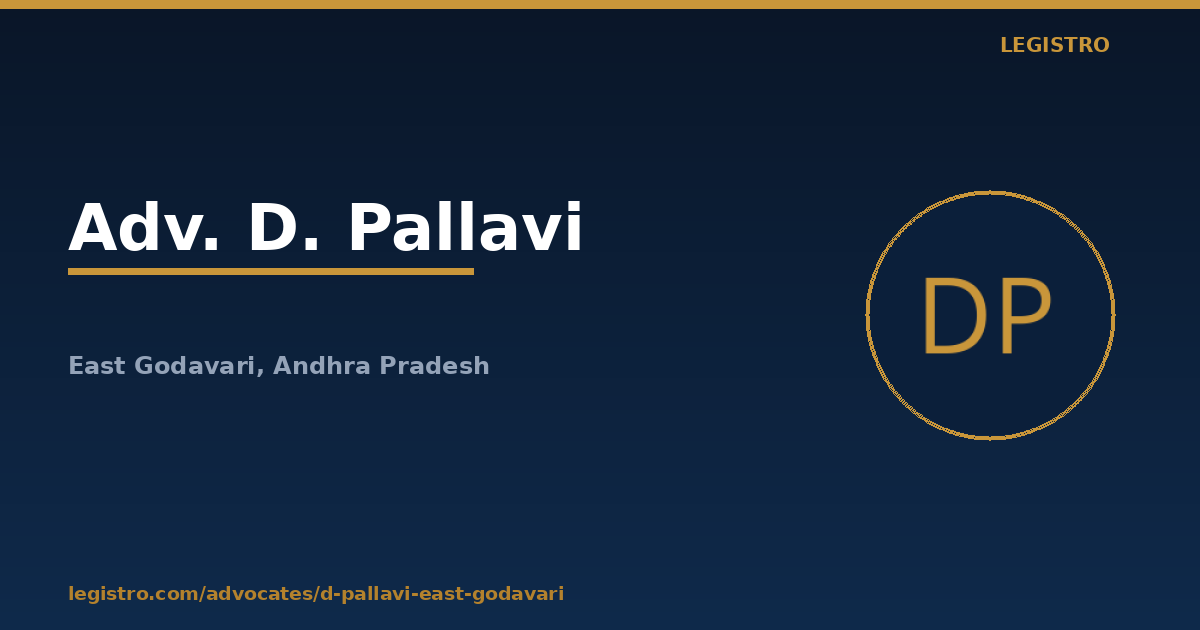 LEGISTRO

Adv. D. Pallavi

East Godavari, Andhra Pradesh

DP

legistro.com/advocates/d-pallavi-east-godavari